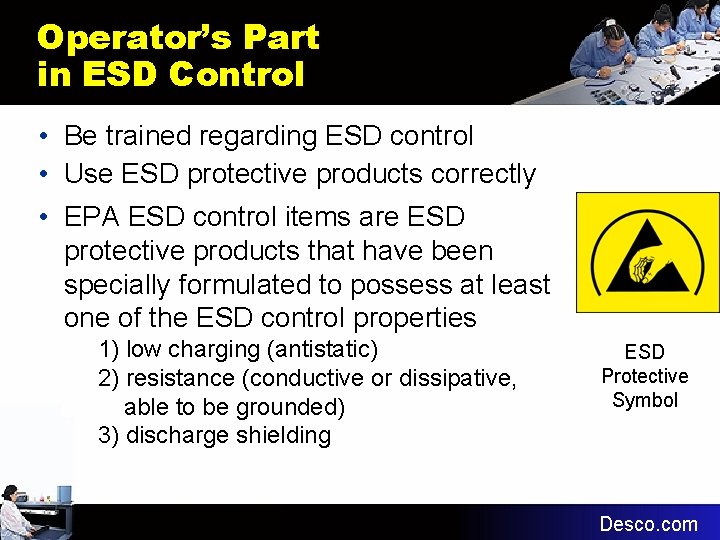 Operator's Part in ESD Control

• Be trained regarding ESD control
• Use ESD protective products correctly
• EPA ESD control items are ESD protective products that have been specially formulated to possess at least one of the ESD control properties
1) low charging (antistatic)
2) resistance (conductive or dissipative, able to be grounded)
3) discharge shielding

ESD Protective Symbol

Desco.com